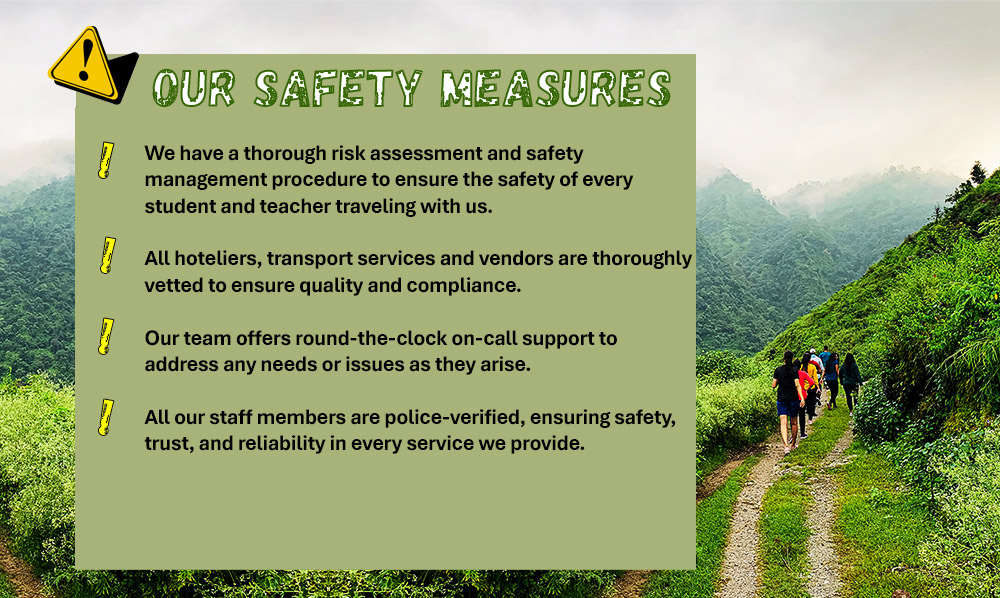 OUR SAFETY MEASURES

We have a thorough risk assessment and safety management procedure to ensure the safety of every student and teacher traveling with us.

All hoteliers, transport services and vendors are thoroughly vetted to ensure quality and compliance.

Our team offers round-the-clock on-call support to address any needs or issues as they arise.

All our staff members are police-verified, ensuring safety, trust, and reliability in every service we provide.